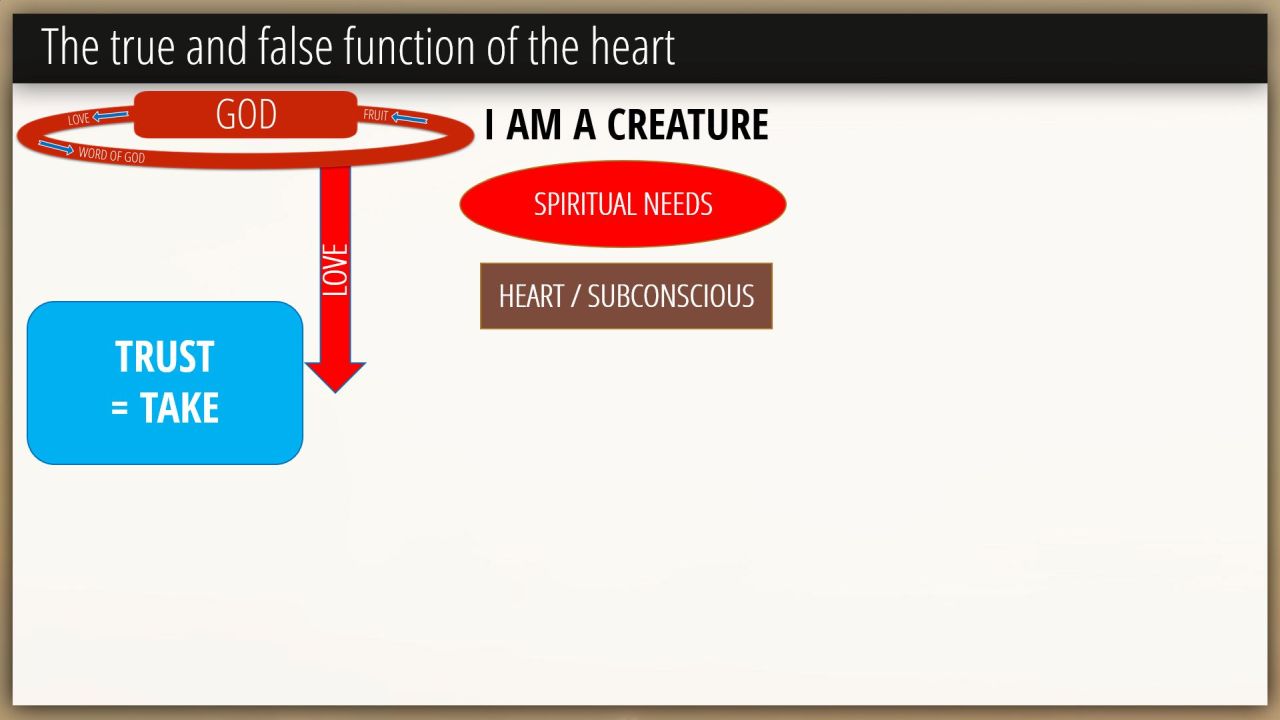 The true and false function of the heart

LOVE
GOD
FRUIT
WORD OF GOD

I AM A CREATURE

SPIRITUAL NEEDS

LOVE

HEART / SUBCONSCIOUS

TRUST
= TAKE